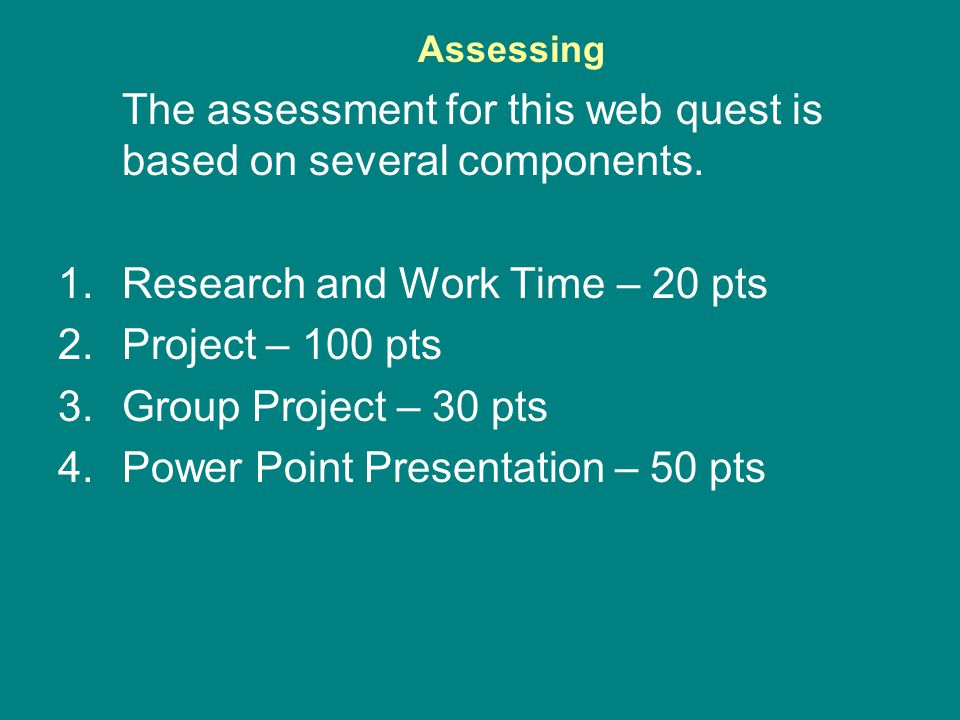 Assessing

The assessment for this web quest is based on several components.

1. Research and Work Time – 20 pts
2. Project – 100 pts
3. Group Project – 30 pts
4. Power Point Presentation – 50 pts